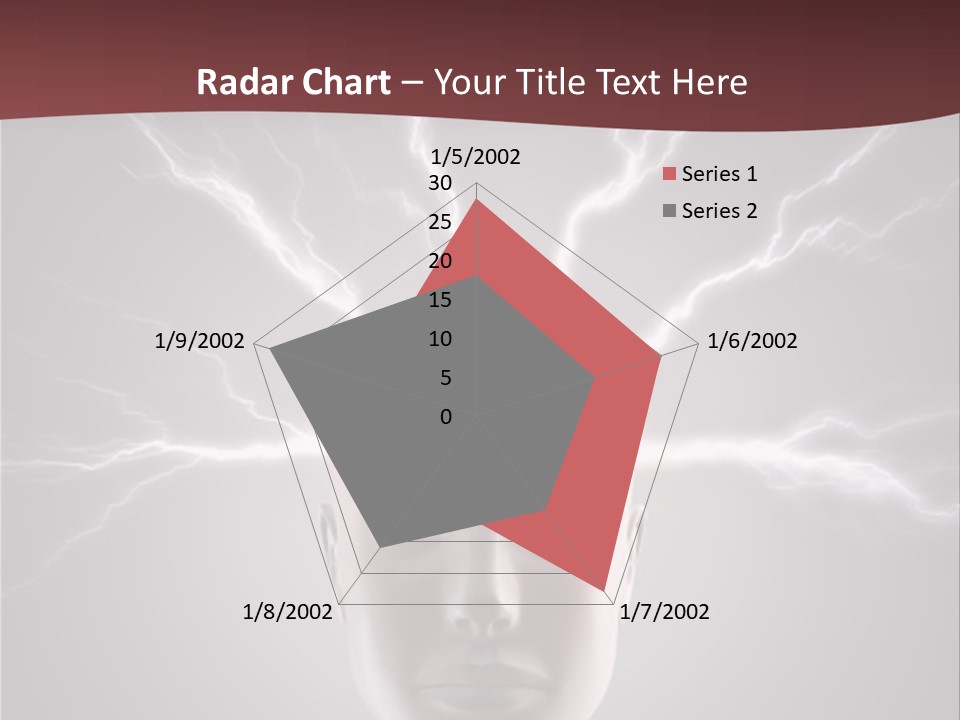 Radar Chart – Your Title Text Here

1/5/2002

30
25
20
15
10
5
0

1/6/2002
1/7/2002
1/8/2002
1/9/2002

Series 1
Series 2